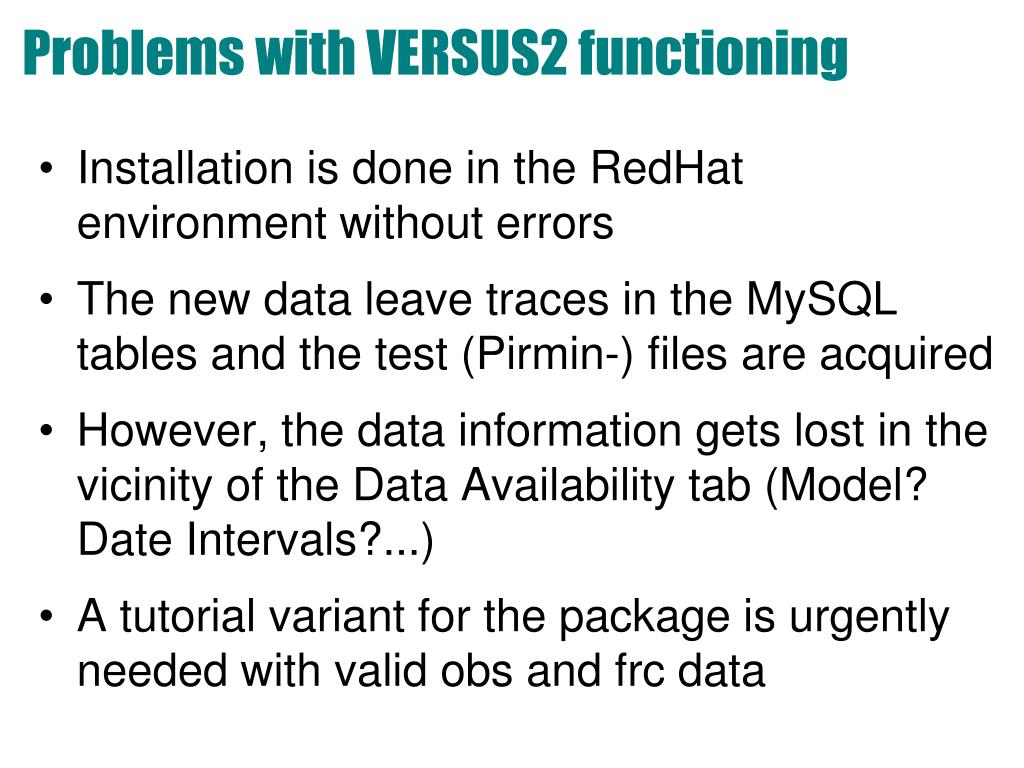 Problems with VERSUS2 functioning

• Installation is done in the RedHat environment without errors

• The new data leave traces in the MySQL tables and the test (Pirmin-) files are acquired

• However, the data information gets lost in the vicinity of the Data Availability tab (Model? Date Intervals?...)

• A tutorial variant for the package is urgently needed with valid obs and frc data